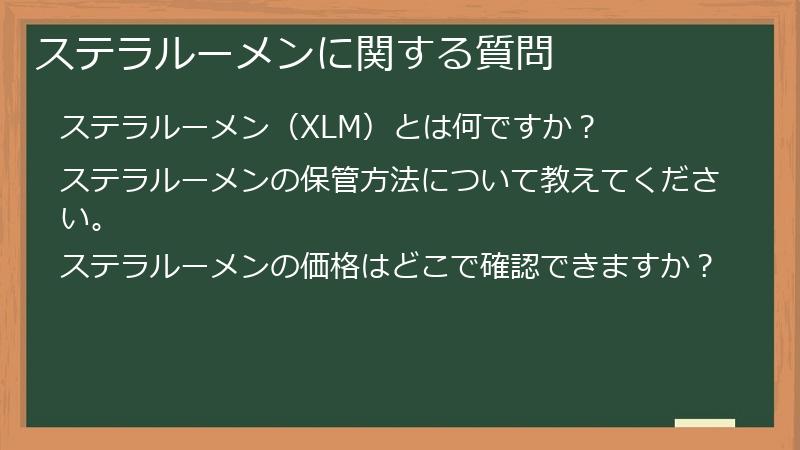 ステラルーメンに関する質問

ステラルーメン（XLM）とは何ですか？

ステラルーメンの保管方法について教えてください。

ステラルーメンの価格はどこで確認できますか？